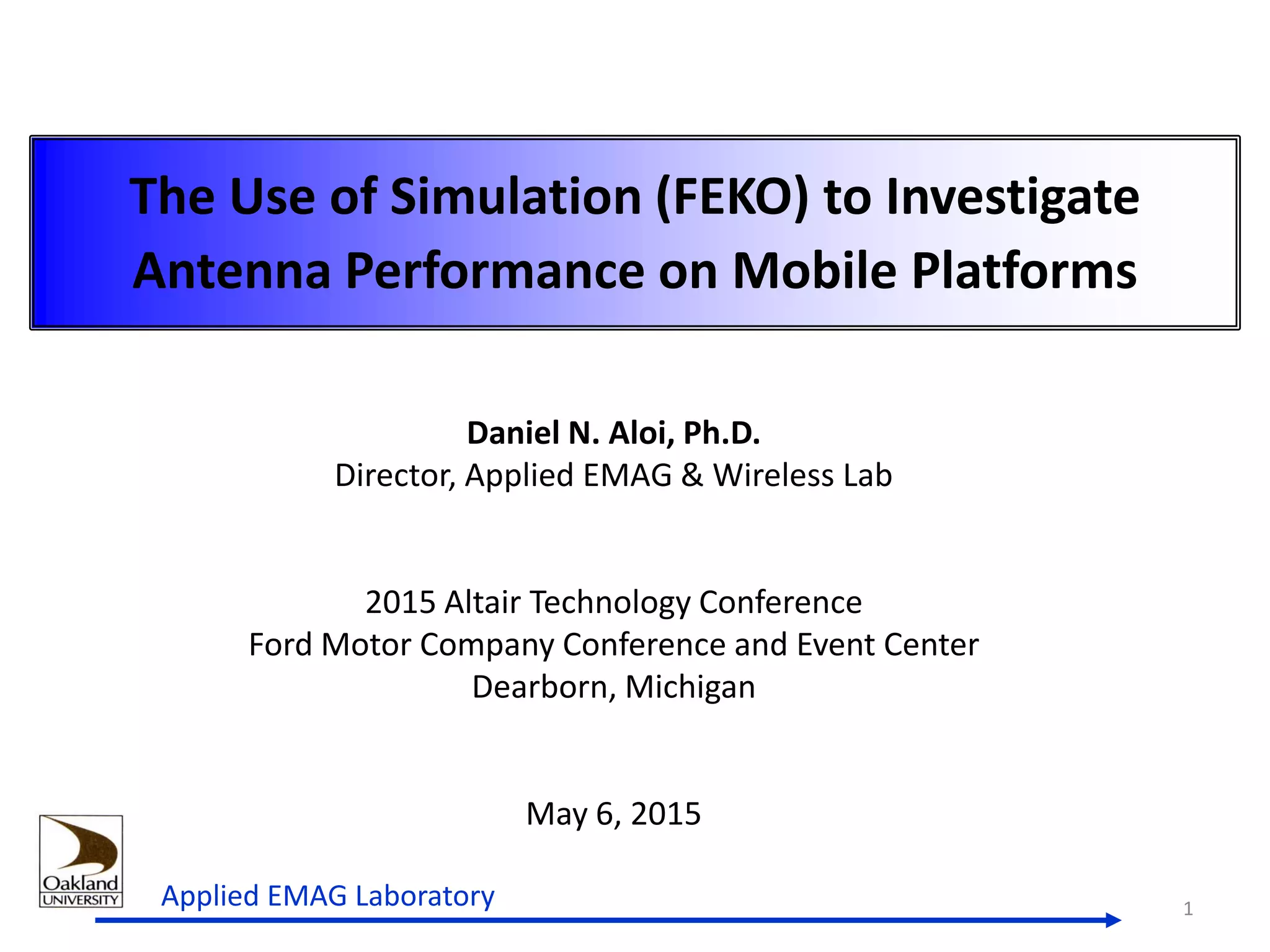 The Use of Simulation (FEKO) to Investigate Antenna Performance on Mobile Platforms

Daniel N. Aloi, Ph.D.
Director, Applied EMAG & Wireless Lab

2015 Altair Technology Conference
Ford Motor Company Conference and Event Center
Dearborn, Michigan

May 6, 2015

Oakland UNIVERSITY

Applied EMAG Laboratory

1